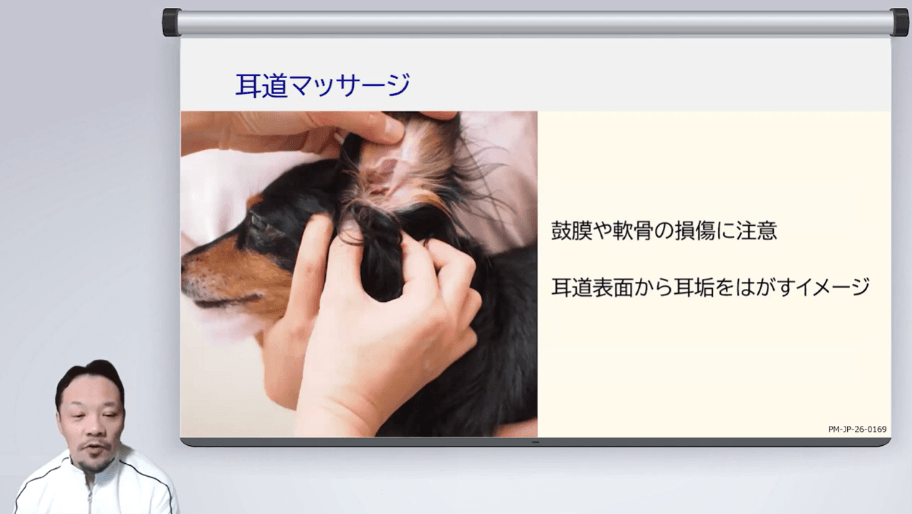 耳道マッサージ

鼓膜や軟骨の損傷に注意

耳道表面から耳垢をはがすイメージ

PM-JP-26-0169